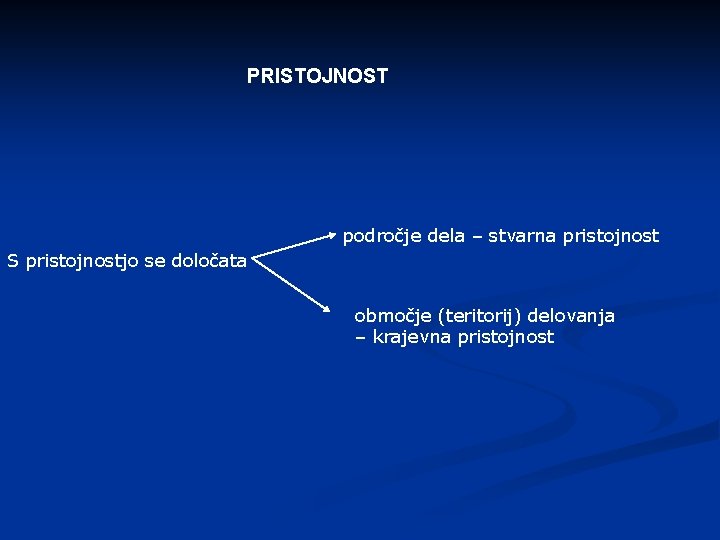 PRISTOJNOST

S pristojnostjo se določata

področje dela – stvarna pristojnost

območje (teritorij) delovanja – krajevna pristojnost